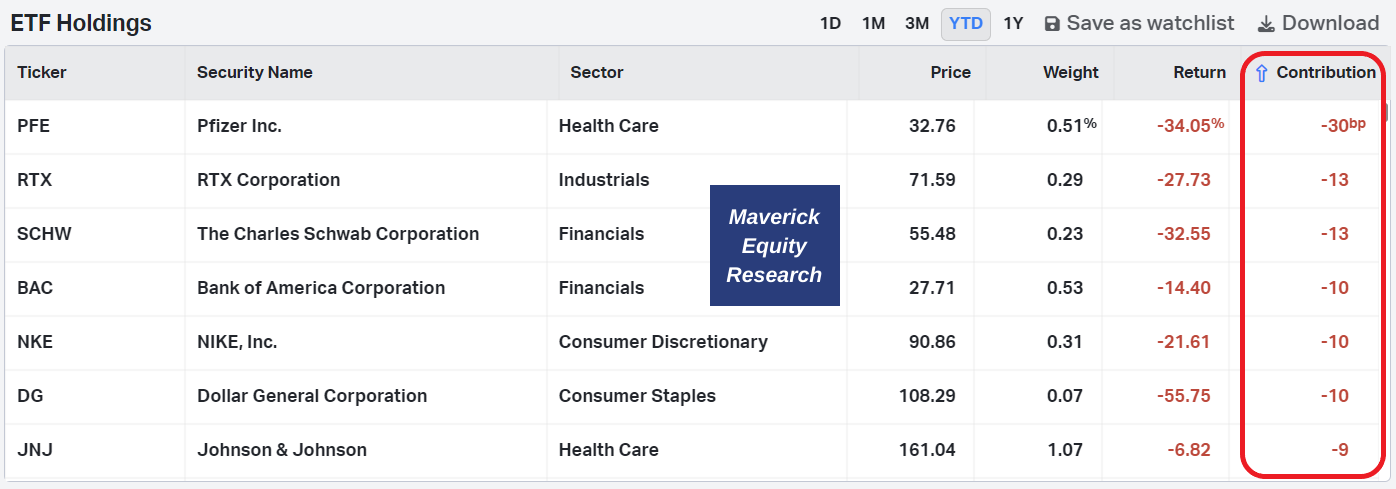 ETF Holdings

1D 1M 3M YTD 1Y Save as watchlist Download

| Ticker | Security Name | Sector | Price | Weight | Return | ⇧ Contribution |
|---|---|---|---|---|---|---|
| PFE | Pfizer Inc. | Health Care | 32.76 | 0.51% | -34.05% | -30bp |
| RTX | RTX Corporation | Industrials | 71.59 | 0.29 | -27.73 | -13 |
| SCHW | The Charles Schwab Corporation | Financials | 55.48 | 0.23 | -32.55 | -13 |
| BAC | Bank of America Corporation | Financials | 27.71 | 0.53 | -14.40 | -10 |
| NKE | NIKE, Inc. | Consumer Discretionary | 90.86 | 0.31 | -21.61 | -10 |
| DG | Dollar General Corporation | Consumer Staples | 108.29 | 0.07 | -55.75 | -10 |
| JNJ | Johnson & Johnson | Health Care | 161.04 | 1.07 | -6.82 | -9 |

Maverick Equity Research